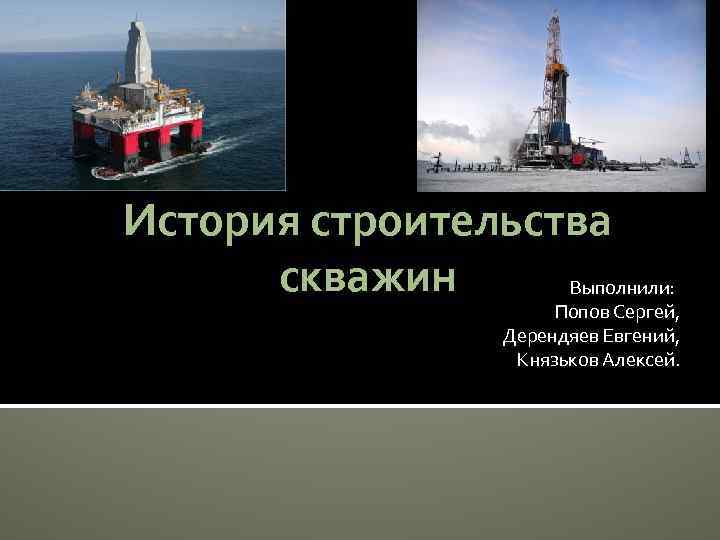 История строительства скважин

Выполнили:
Попов Сергей,
Дерендяев Евгений,
Князьков Алексей.